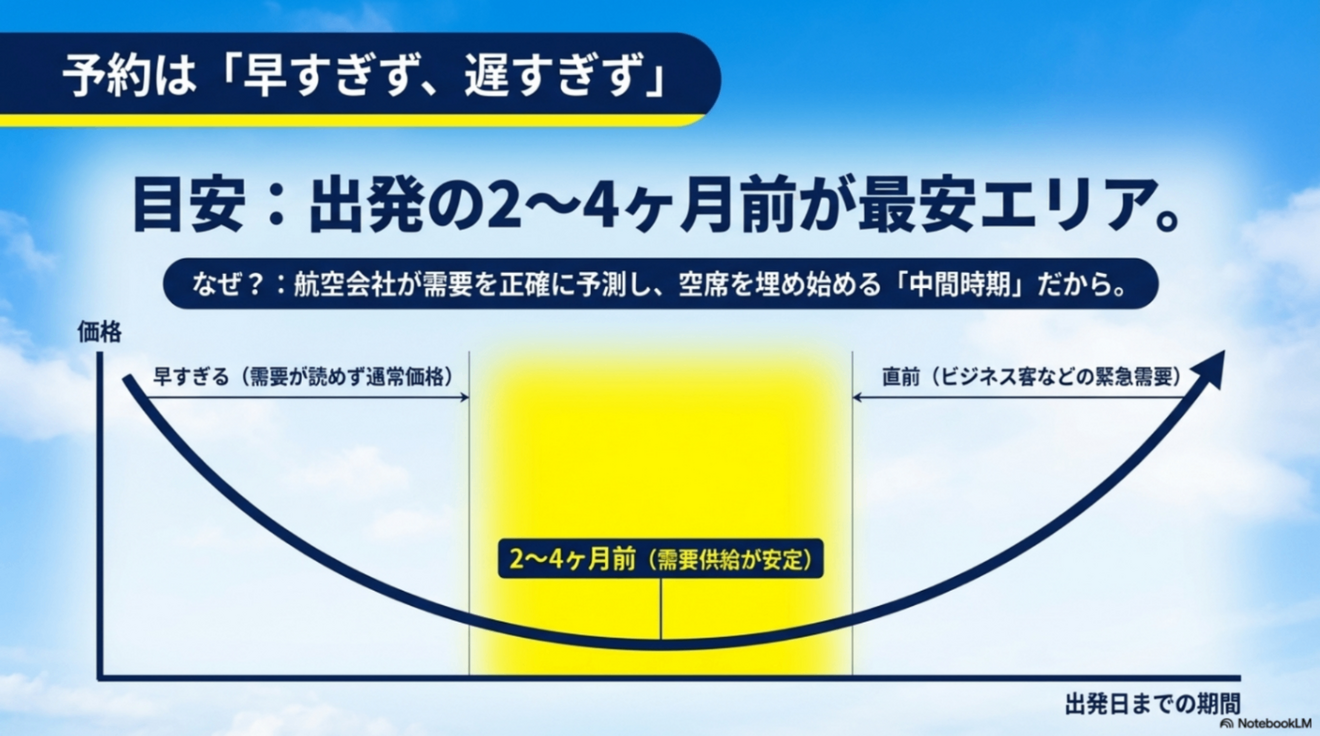 予約は「早すぎず、遅すぎず」

目安：出発の2〜4ヶ月前が最安エリア。

なぜ？：航空会社が需要を正確に予測し、空席を埋め始める「中間時期」だから。

価格

早すぎる（需要が読めず通常価格）

直前（ビジネス客などの緊急需要）

2〜4ヶ月前（需要供給が安定）

出発日までの期間

NotebookLM